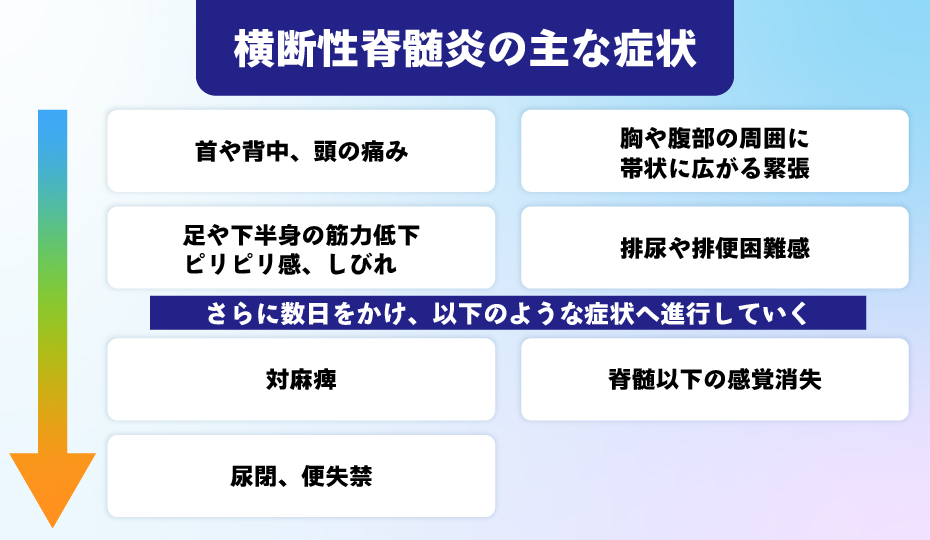 横断性脊髄炎の主な症状

首や背中、頭の痛み

胸や腹部の周囲に帯状に広がる緊張

足や下半身の筋力低下
ピリピリ感、しびれ

排尿や排便困難感

さらに数日をかけ、以下のような症状へ進行していく

対麻痺

脊髄以下の感覚消失

尿閉、便失禁